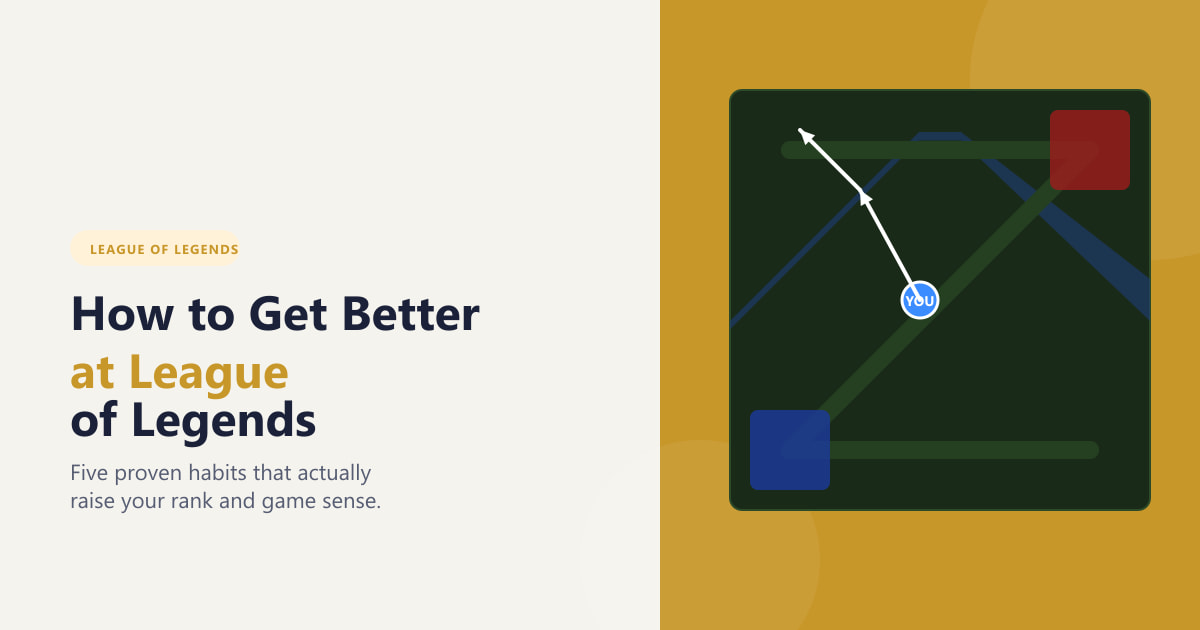 LEAGUE OF LEGENDS

How to Get Better at League of Legends

Five proven habits that actually raise your rank and game sense.

YOU